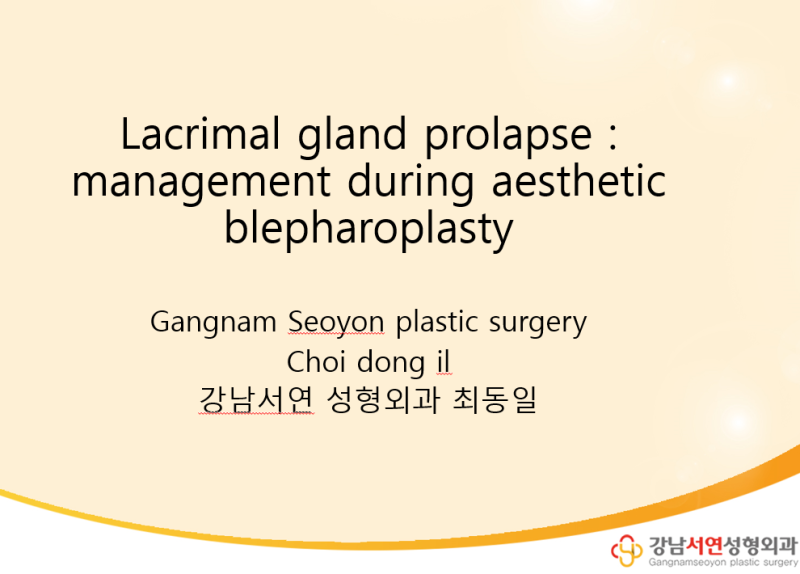 Lacrimal gland prolapse : management during aesthetic blepharoplasty

Gangnam Seoyon plastic surgery
Choi dong il
강남서연 성형외과 최동일

강남서연성형외과
Gangnamseoyon plastic surgery